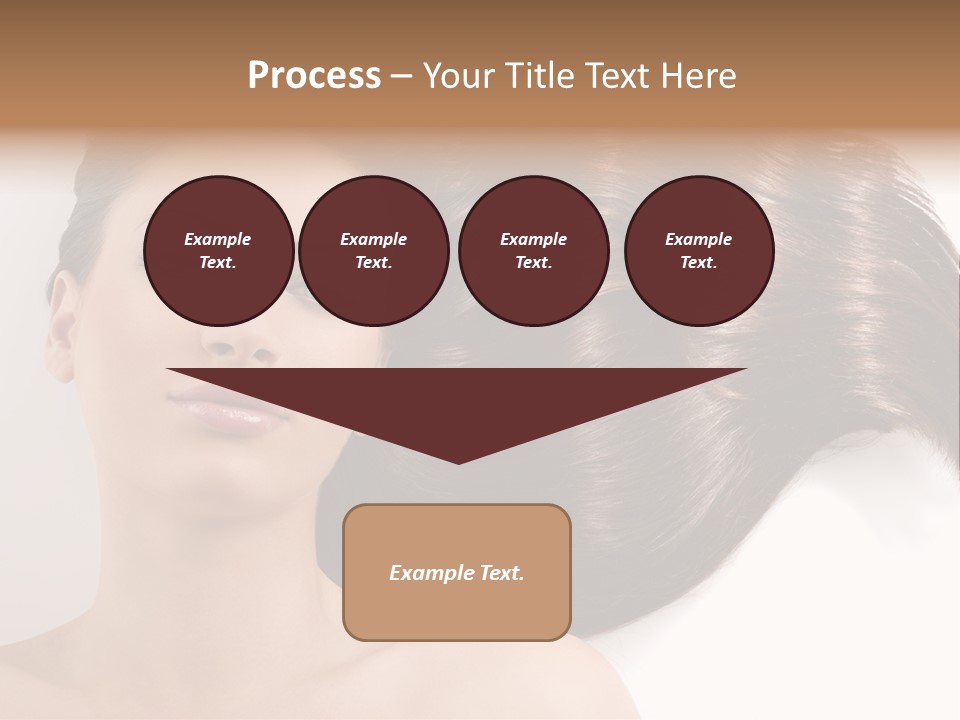 Process – Your Title Text Here

Example Text.

Example Text.

Example Text.

Example Text.

Example Text.